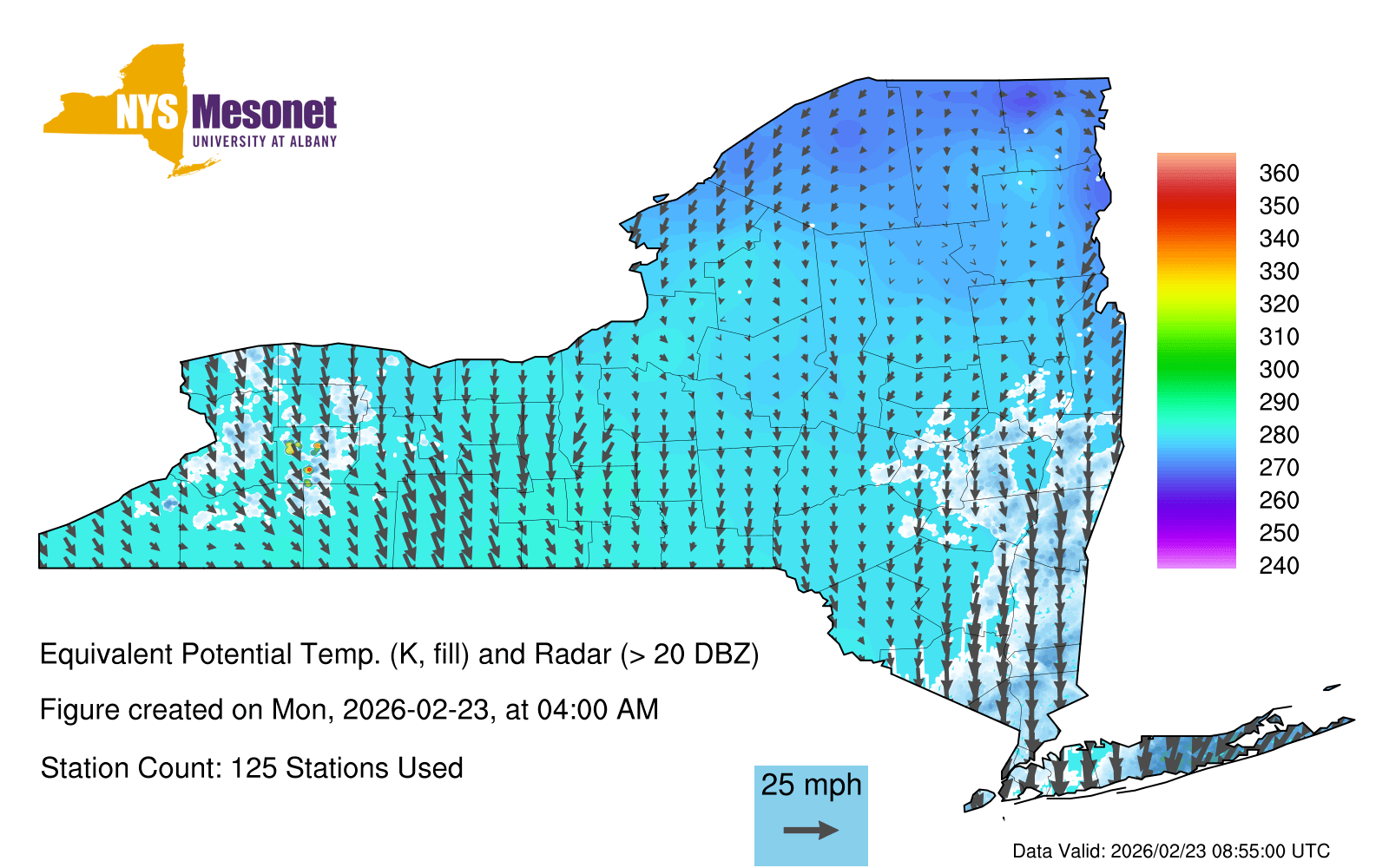 NYS Mesonet
UNIVERSITY AT ALBANY

360
350
340
330
320
310
300
290
280
270
260
250
240

Equivalent Potential Temp. (K, fill) and Radar (> 20 DBZ)

Figure created on Mon, 2026-02-23, at 04:00 AM

Station Count: 125 Stations Used

25 mph

Data Valid: 2026/02/23 08:55:00 UTC